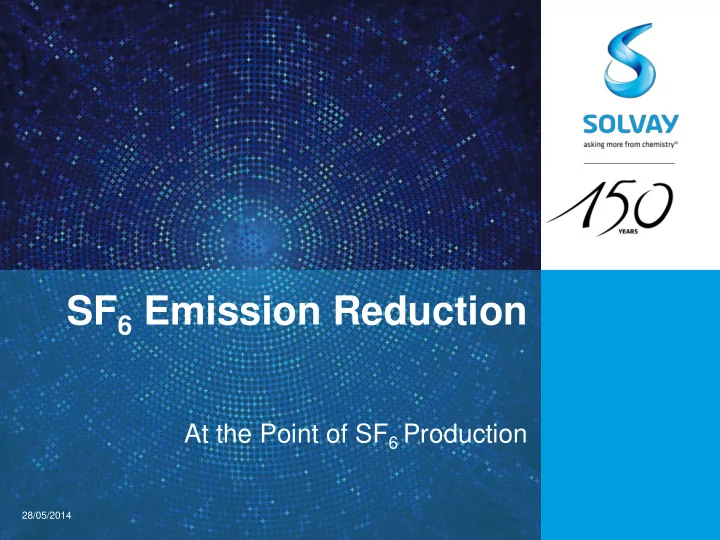 SOLVAY
asking more from chemistry®

150 YEARS

$SF_6$ Emission Reduction

At the Point of $SF_6$ Production

28/05/2014